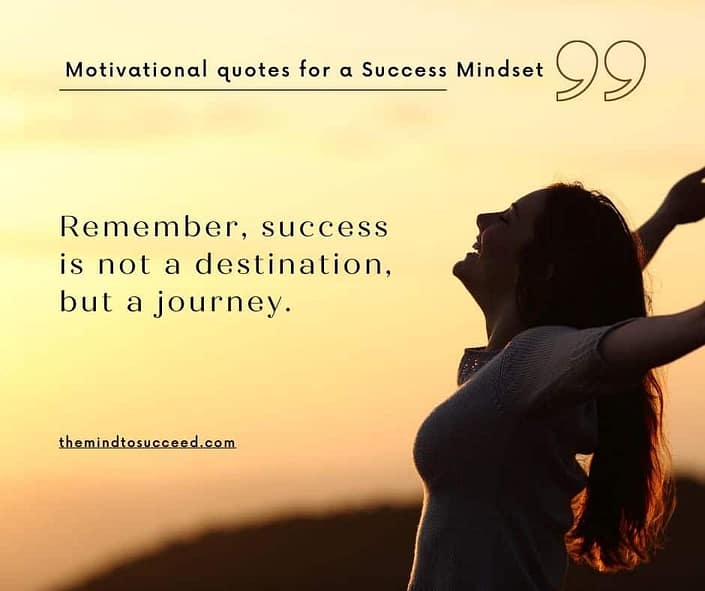 Motivational quotes for a Success Mindset

Remember, success is not a destination, but a journey.

themindtosucceed.com